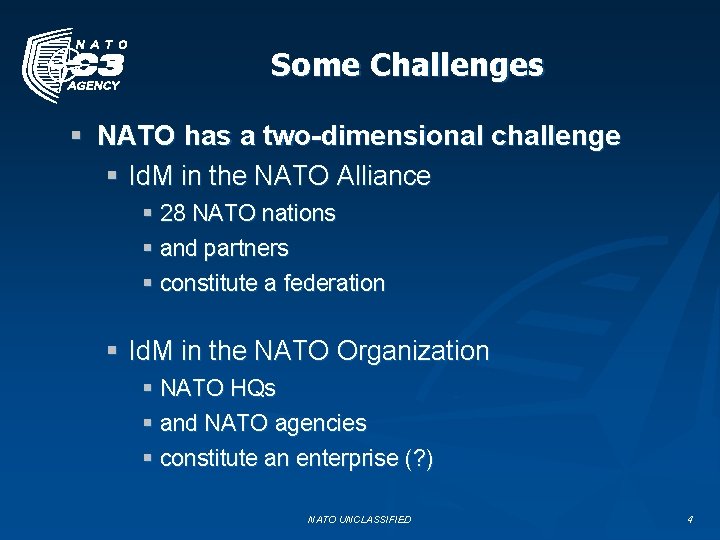 NATO C3 AGENCY

Some Challenges

- NATO has a two-dimensional challenge
  - IdM in the NATO Alliance
    - 28 NATO nations
    - and partners
    - constitute a federation
  - IdM in the NATO Organization
    - NATO HQs
    - and NATO agencies
    - constitute an enterprise (?)

NATO UNCLASSIFIED

4